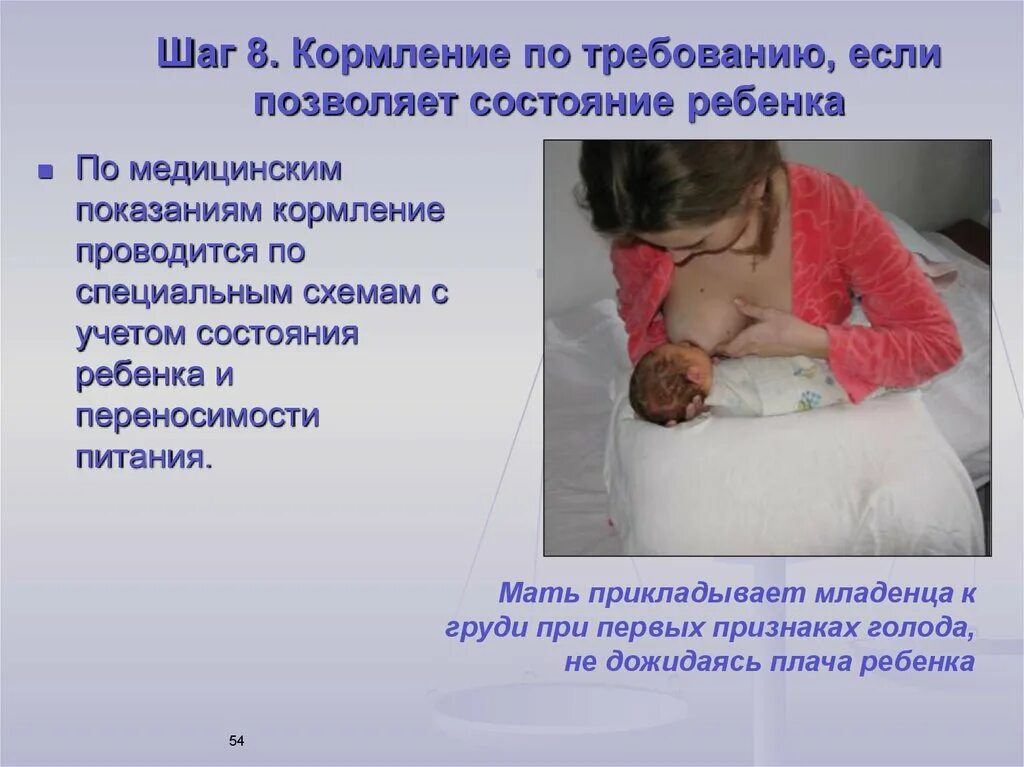 Шаг 8. Кормление по требованию, если позволяет состояние ребенка

По медицинским показаниям кормление проводится по специальным схемам с учетом состояния ребенка и переносимости питания.

Мать прикладывает младенца к груди при первых признаках голода, не дожидаясь плача ребенка

54